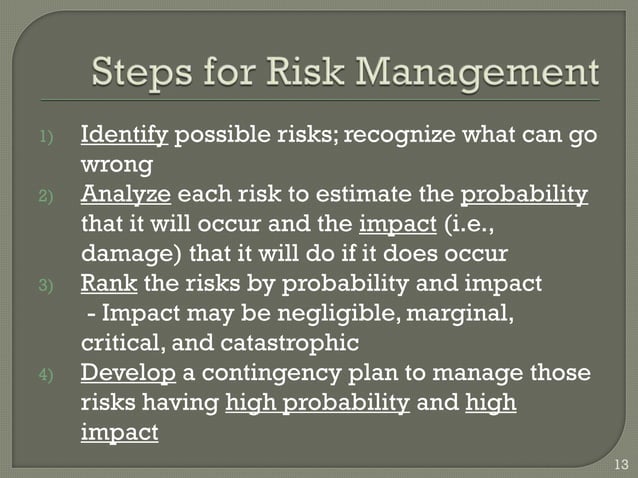 Steps for Risk Management

1) Identify possible risks; recognize what can go wrong
2) Analyze each risk to estimate the probability that it will occur and the impact (i.e., damage) that it will do if it does occur
3) Rank the risks by probability and impact
- Impact may be negligible, marginal, critical, and catastrophic
4) Develop a contingency plan to manage those risks having high probability and high impact

13